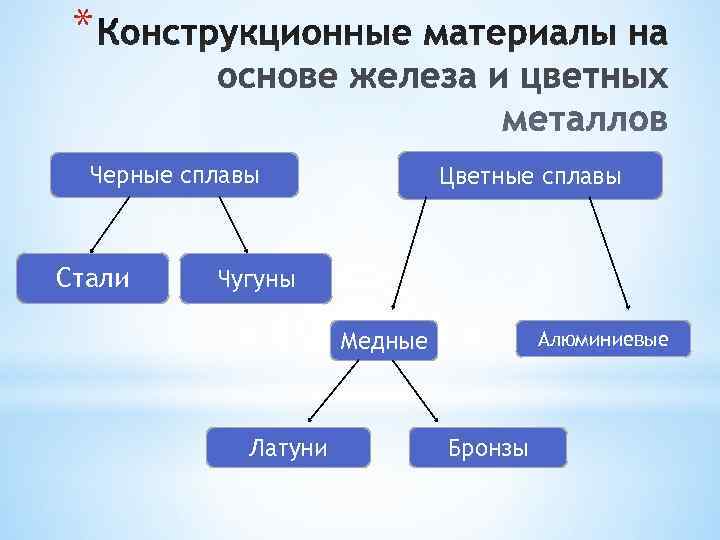 *Конструкционные материалы на основе железа и цветных металлов

Черные сплавы

Цветные сплавы

Стали

Чугуны

Медные

Алюминиевые

Латуни

Бронзы